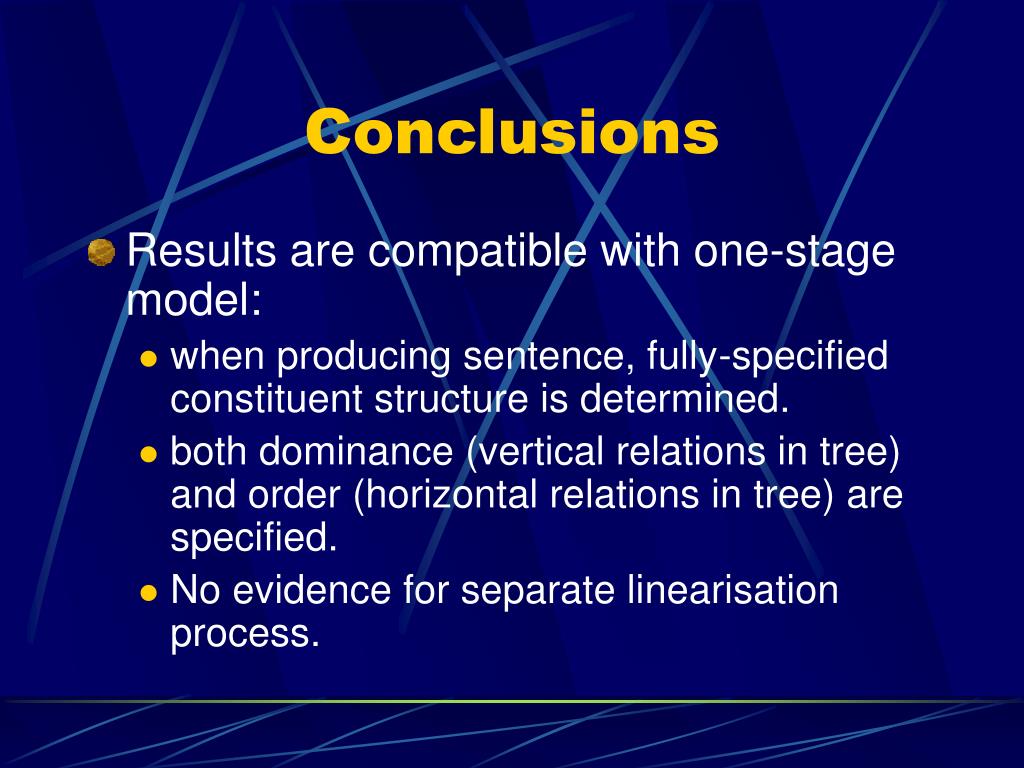 Conclusions

Results are compatible with one-stage model:

when producing sentence, fully-specified constituent structure is determined.

both dominance (vertical relations in tree) and order (horizontal relations in tree) are specified.

No evidence for separate linearisation process.